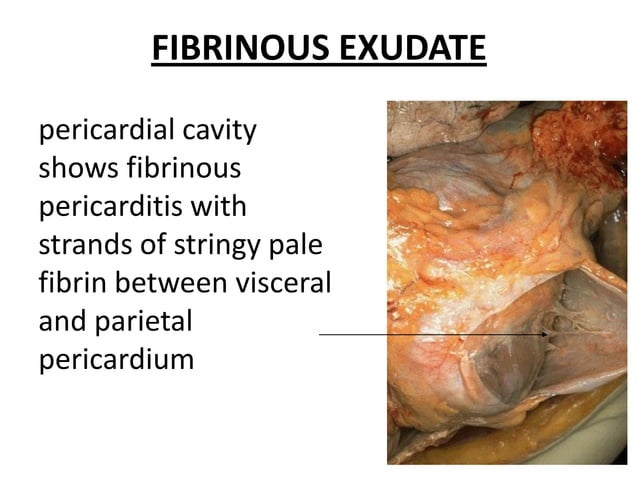 FIBRINOUS EXUDATE

pericardial cavity shows fibrinous pericarditis with strands of stringy pale fibrin between visceral and parietal pericardium